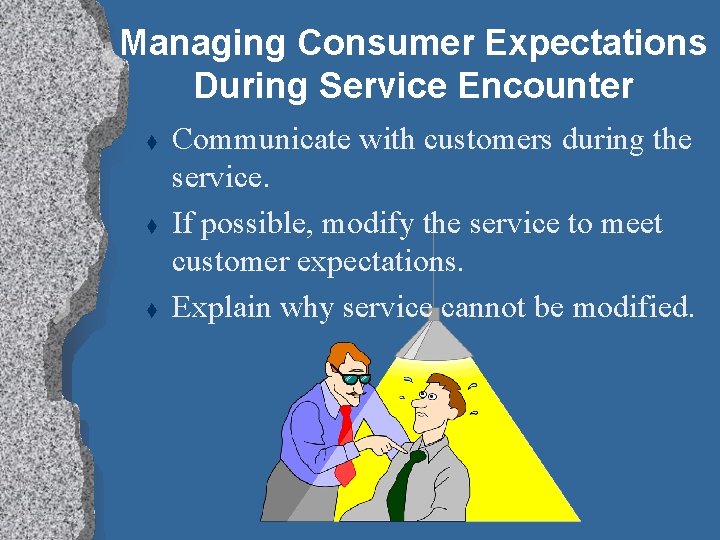 Managing Consumer Expectations During Service Encounter

♦ Communicate with customers during the service.

♦ If possible, modify the service to meet customer expectations.

♦ Explain why service cannot be modified.